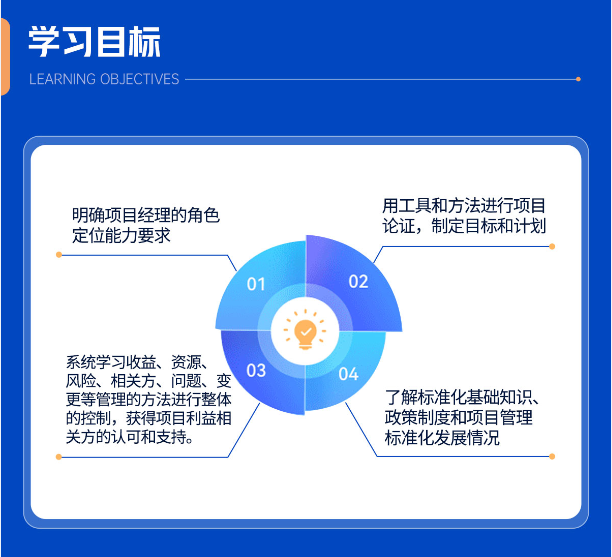 学习目标

LEARNING OBJECTIVES

明确项目经理的角色定位能力要求

用工具和方法进行项目论证，制定目标和计划

01

02

03

04

系统学习收益、资源、风险、相关方、问题、变更等管理的方法进行整体的控制，获得项目利益相关方的认可和支持。

了解标准化基础知识、政策制度和项目管理标准化发展情况